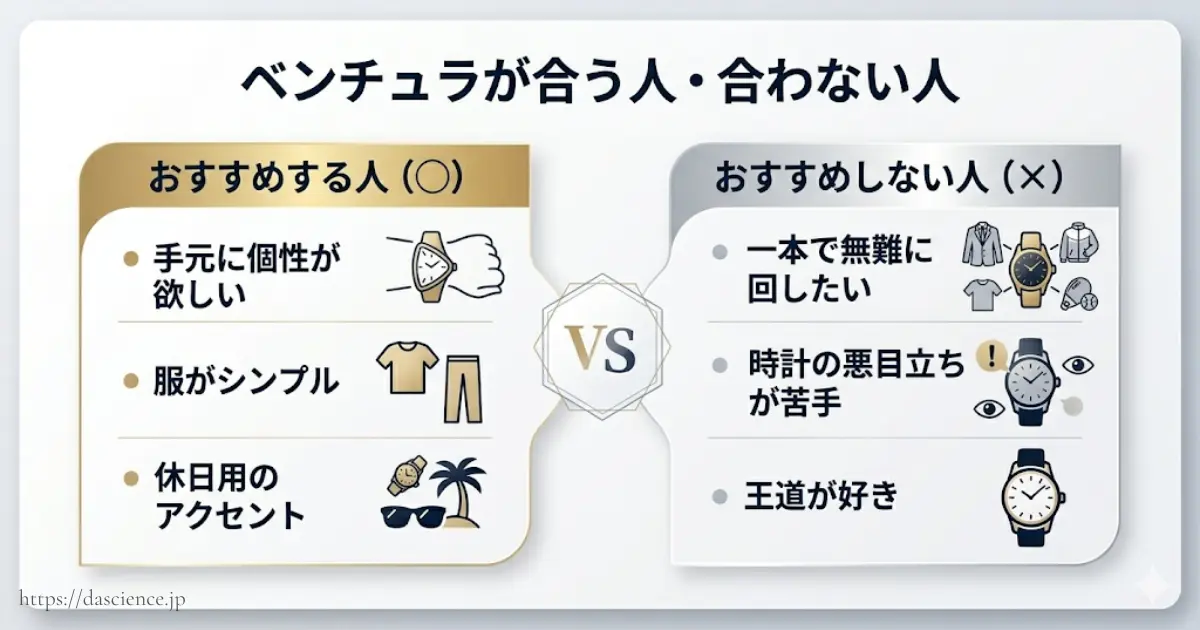 ベンチュラが合う人・合わない人

おすすめする人（○）

- 手元に個性が欲しい
- 服がシンプル
- 休日用のアクセント

VS

おすすめしない人（×）

- 一本で無難に回したい
- 時計の悪目立ちが苦手
- 王道が好き

https://dascience.jp